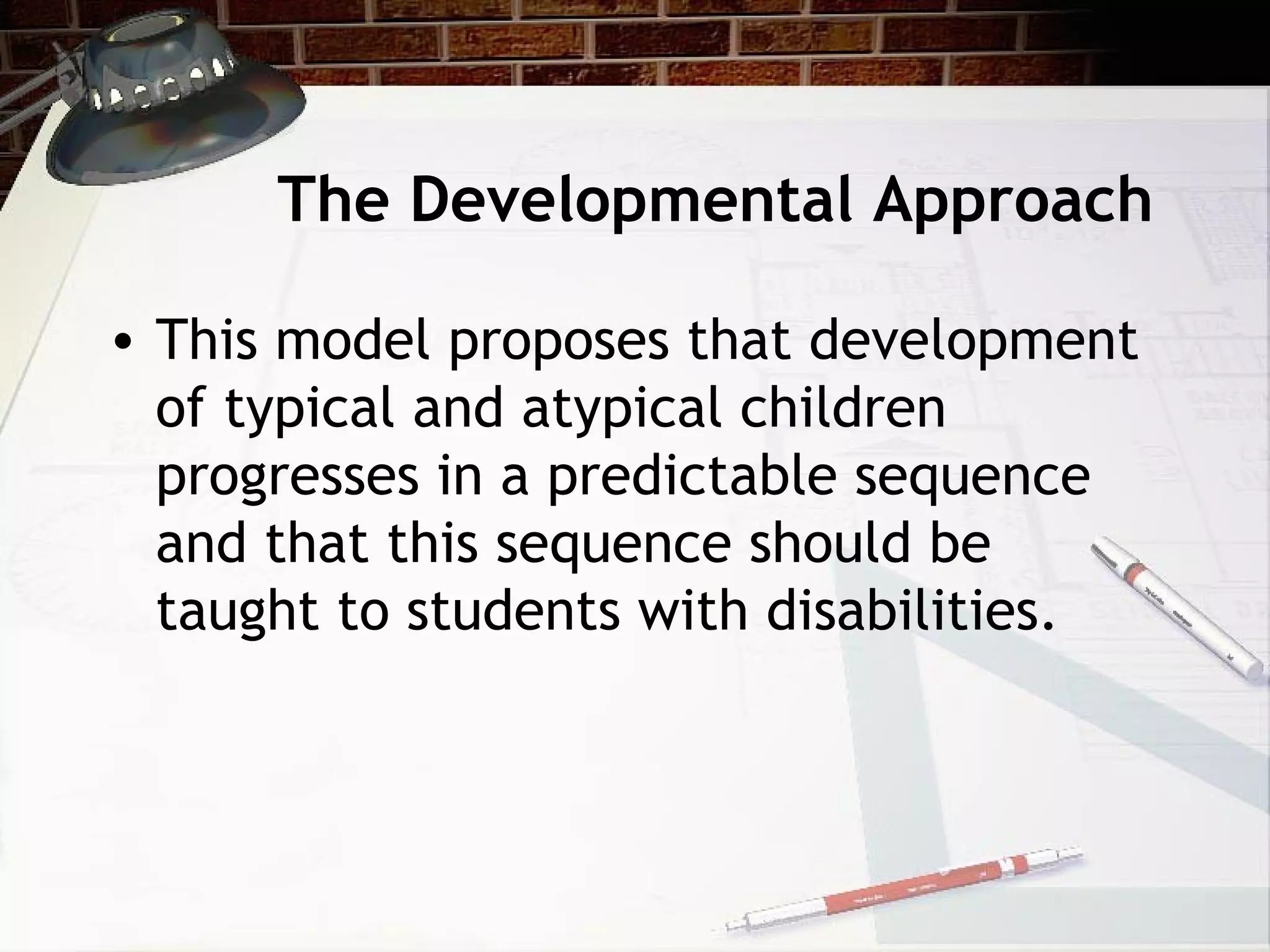 The Developmental Approach

• This model proposes that development of typical and atypical children progresses in a predictable sequence and that this sequence should be taught to students with disabilities.